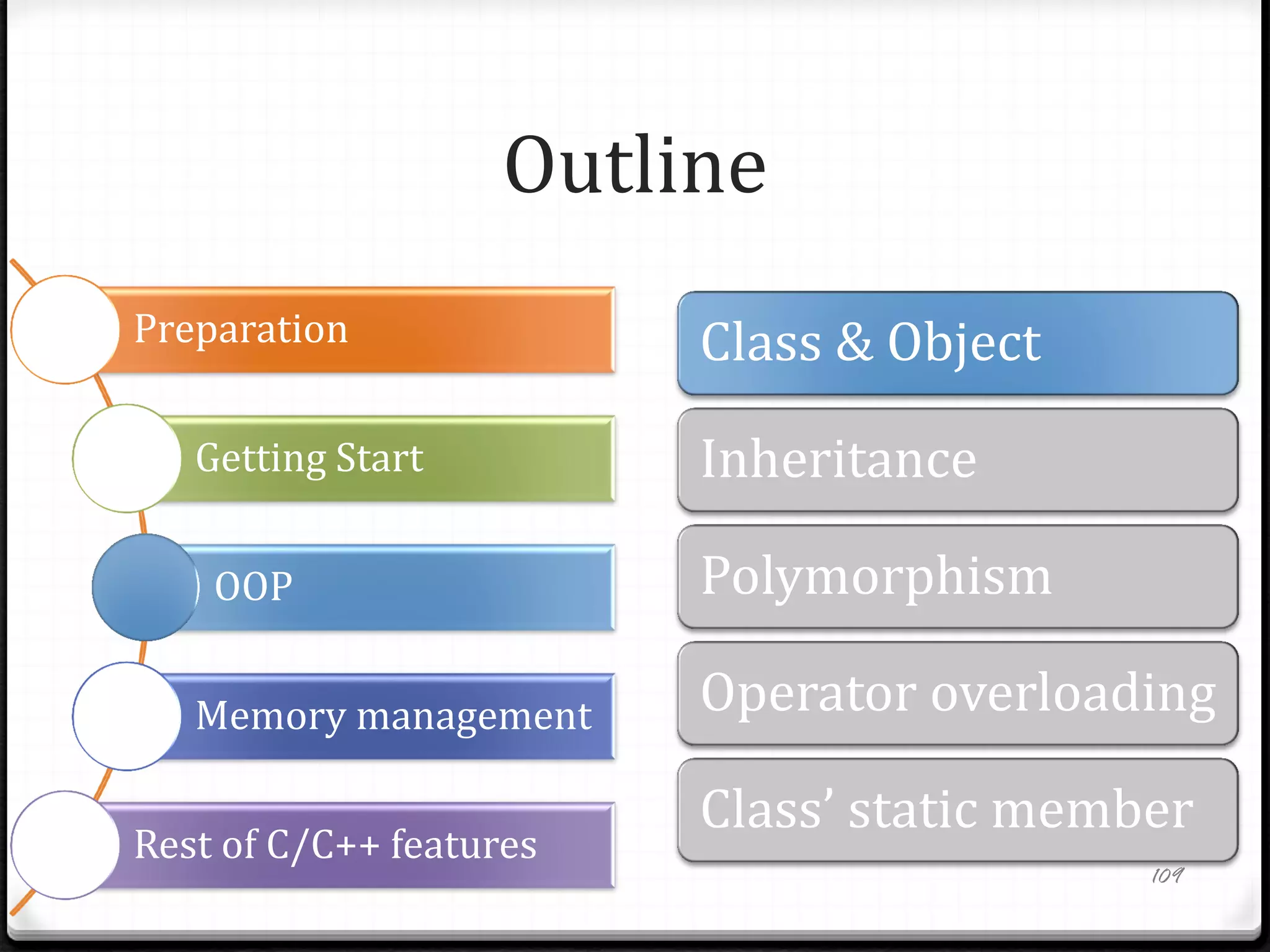 Outline

Preparation

Getting Start

OOP

Memory management

Rest of C/C++ features

Class & Object

Inheritance

Polymorphism

Operator overloading

Class' static member

109